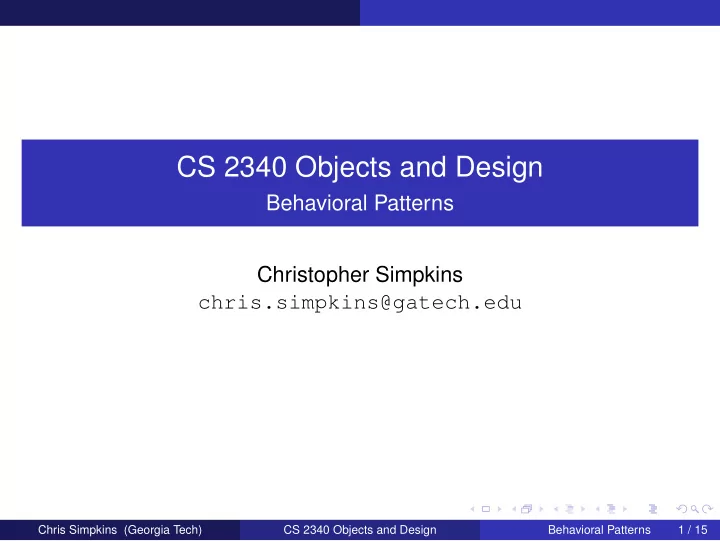 CS 2340 Objects and Design
Behavioral Patterns

Christopher Simpkins
chris.simpkins@gatech.edu

Chris Simpkins (Georgia Tech) CS 2340 Objects and Design Behavioral Patterns 1 / 15